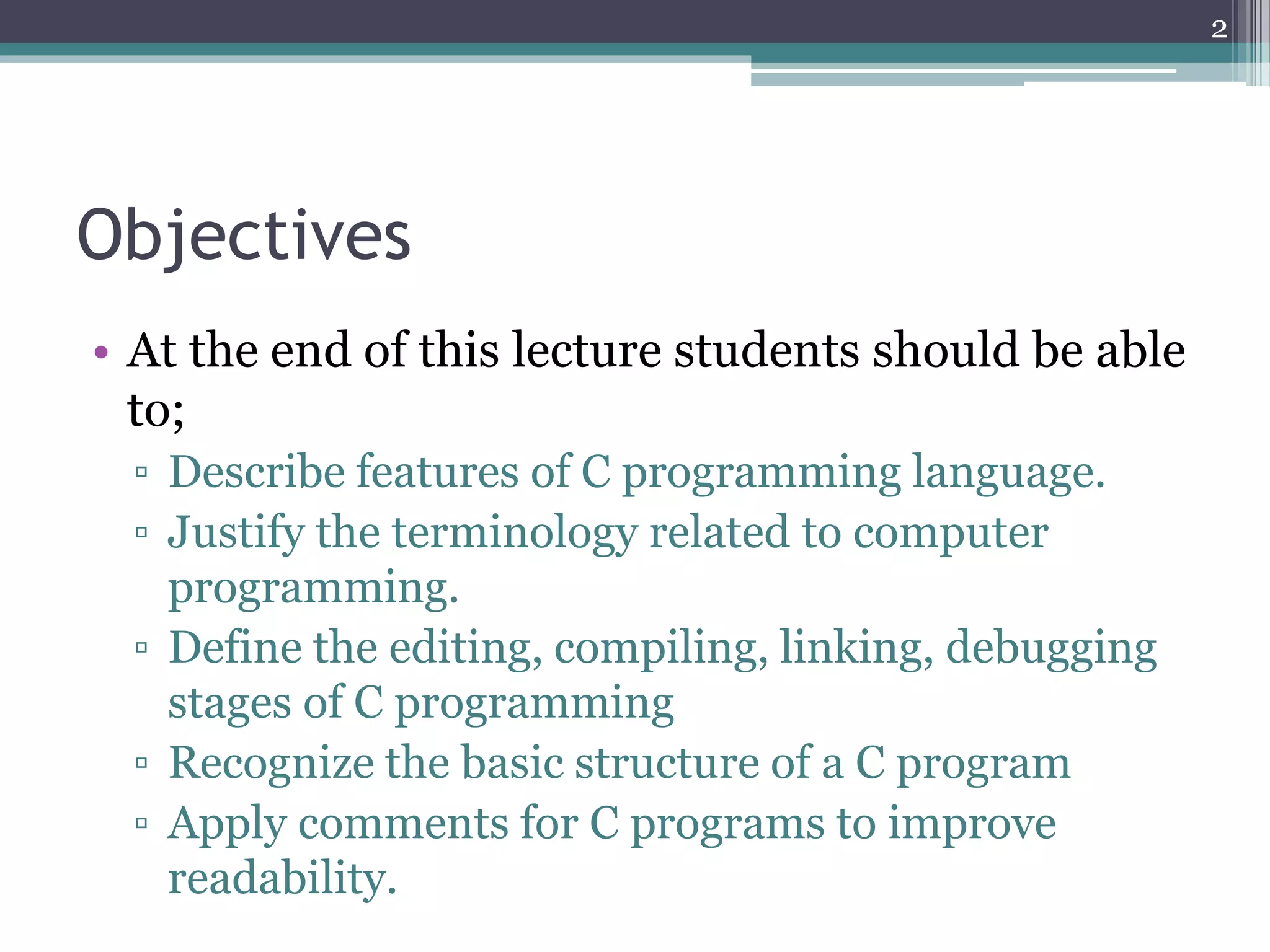 2

Objectives

• At the end of this lecture students should be able to;
▫ Describe features of C programming language.
▫ Justify the terminology related to computer programming.
▫ Define the editing, compiling, linking, debugging stages of C programming
▫ Recognize the basic structure of a C program
▫ Apply comments for C programs to improve readability.